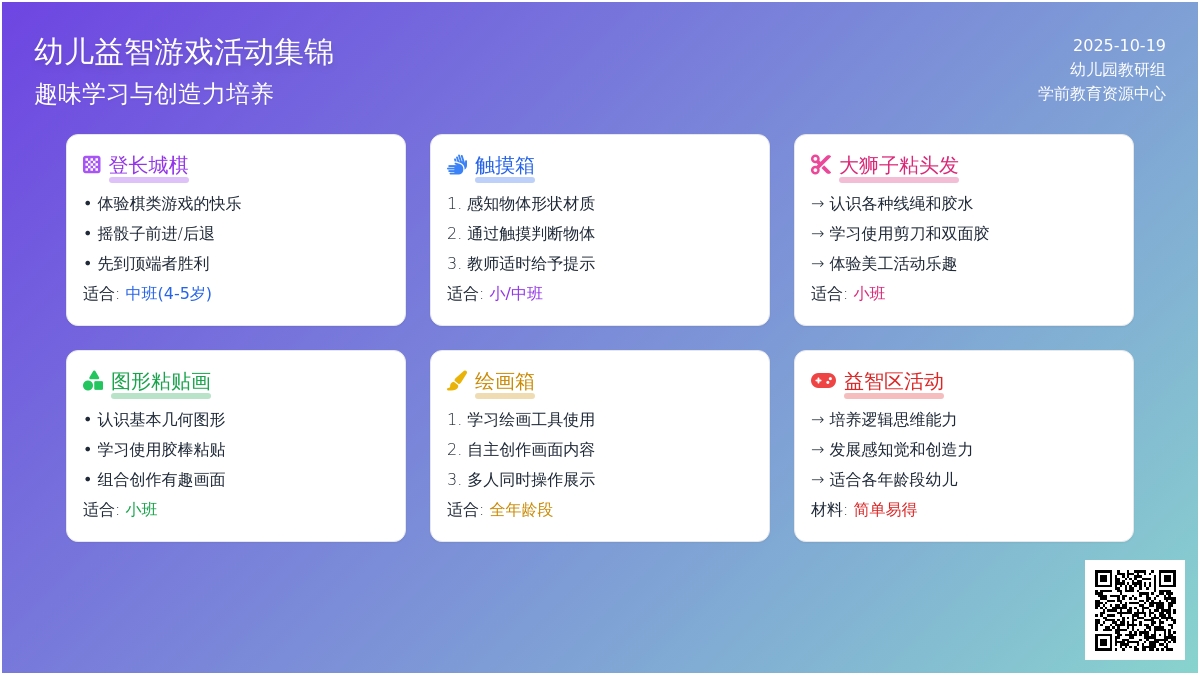 幼儿益智游戏活动集锦
趣味学习与创造力培养

2025-10-19
幼儿园教研组
学前教育资源中心

登长城棋
• 体验棋类游戏的快乐
• 摇骰子前进/后退
• 先到顶端者胜利
适合: 中班(4-5岁)

触摸箱
1. 感知物体形状材质
2. 通过触摸判断物体
3. 教师适时给予提示
适合: 小/中班

大狮子粘头发
→ 认识各种线绳和胶水
→ 学习使用剪刀和双面胶
→ 体验美工活动乐趣
适合: 小班

图形粘贴画
• 认识基本几何图形
• 学习使用胶棒粘贴
• 组合创作有趣画面
适合: 小班

绘画箱
1. 学习绘画工具使用
2. 自主创作画面内容
3. 多人同时操作展示
适合: 全年龄段

益智区活动
→ 培养逻辑思维能力
→ 发展感知觉和创造力
→ 适合各年龄段幼儿
材料: 简单易得